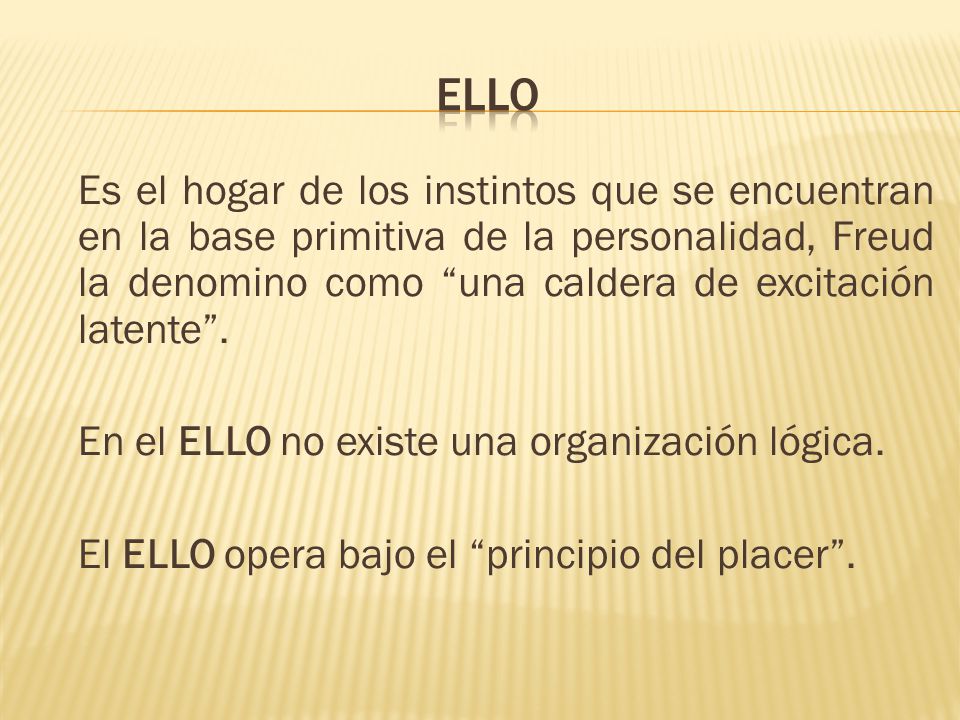 ELLO

Es el hogar de los instintos que se encuentran en la base primitiva de la personalidad, Freud la denomino como “una caldera de excitación latente”.

En el ELLO no existe una organización lógica.

El ELLO opera bajo el “principio del placer”.